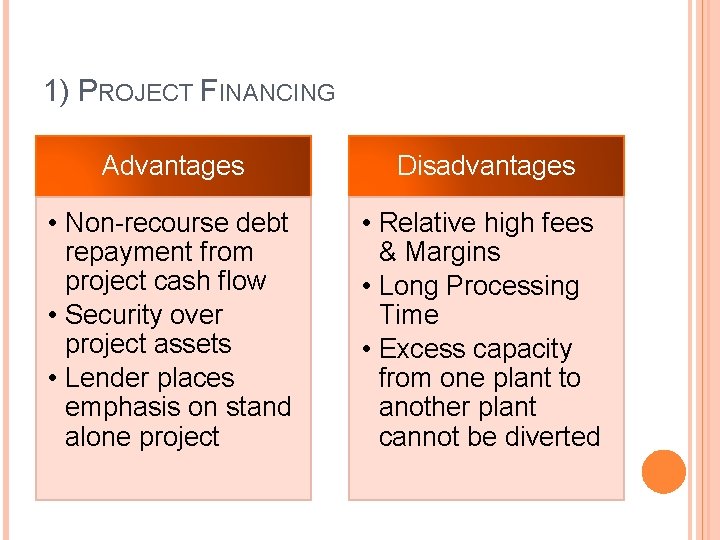 1) PROJECT FINANCING

Advantages

• Non-recourse debt repayment from project cash flow
• Security over project assets
• Lender places emphasis on stand alone project

Disadvantages

• Relative high fees & Margins
• Long Processing Time
• Excess capacity from one plant to another plant cannot be diverted